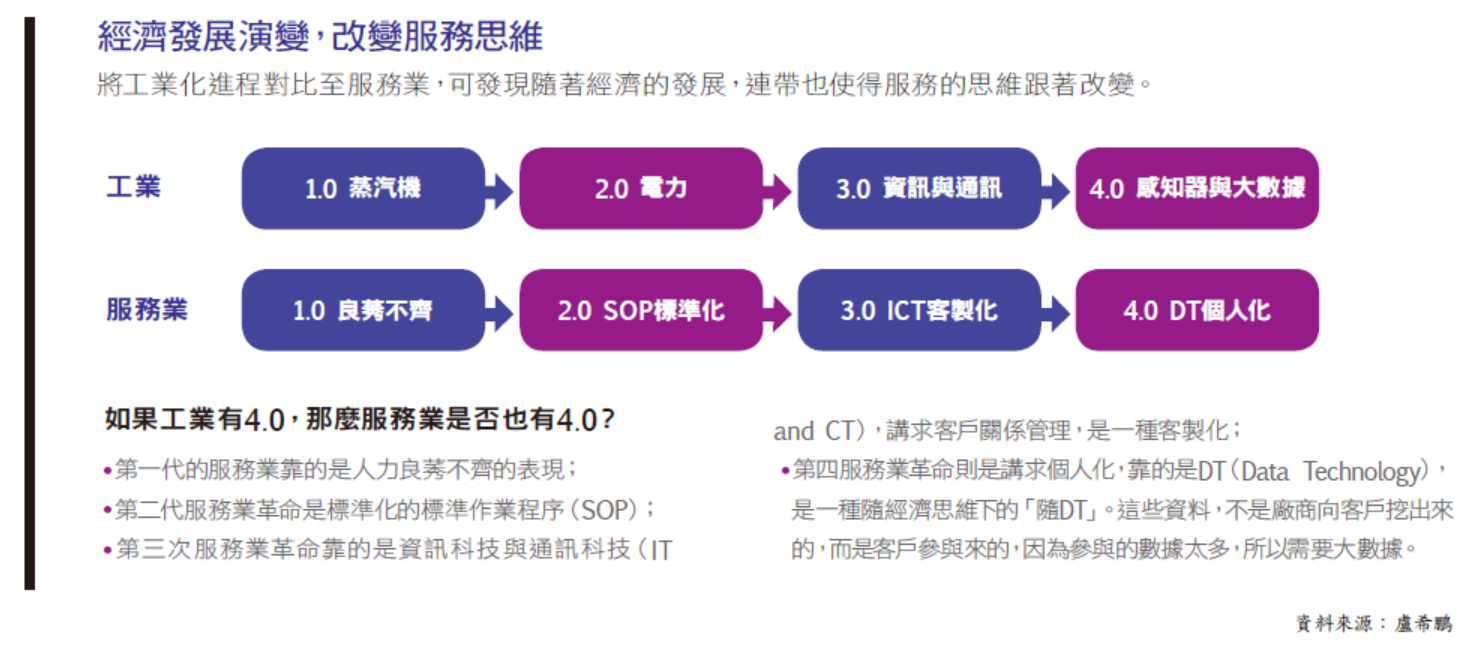 經濟發展演變，改變服務思維

將工業化進程對比至服務業，可發現隨著經濟的發展，連帶也使得服務的思維跟著改變。

工業

1.0 蒸汽機

2.0 電力

3.0 資訊與通訊

4.0 感知器與大數據

服務業

1.0 良莠不齊

2.0 SOP標準化

3.0 ICT客製化

4.0 DT個人化

如果工業有4.0，那麼服務業是否也有4.0？

•第一代的服務業靠的是人力良莠不齊的表現；

•第二代服務業革命是標準化的標準作業程序（SOP）；

•第三次服務業革命靠的是資訊科技與通訊科技（IT and CT），講求客戶關係管理，是一種客製化；

•第四服務業革命則是講求個人化，靠的是DT（Data Technology），是一種隨經濟思維下的「隨DT」。這些資料，不是廠商向客戶挖出來的，而是客戶參與來的，因為參與的數據太多，所以需要大數據。

資料來源：盧希鵬